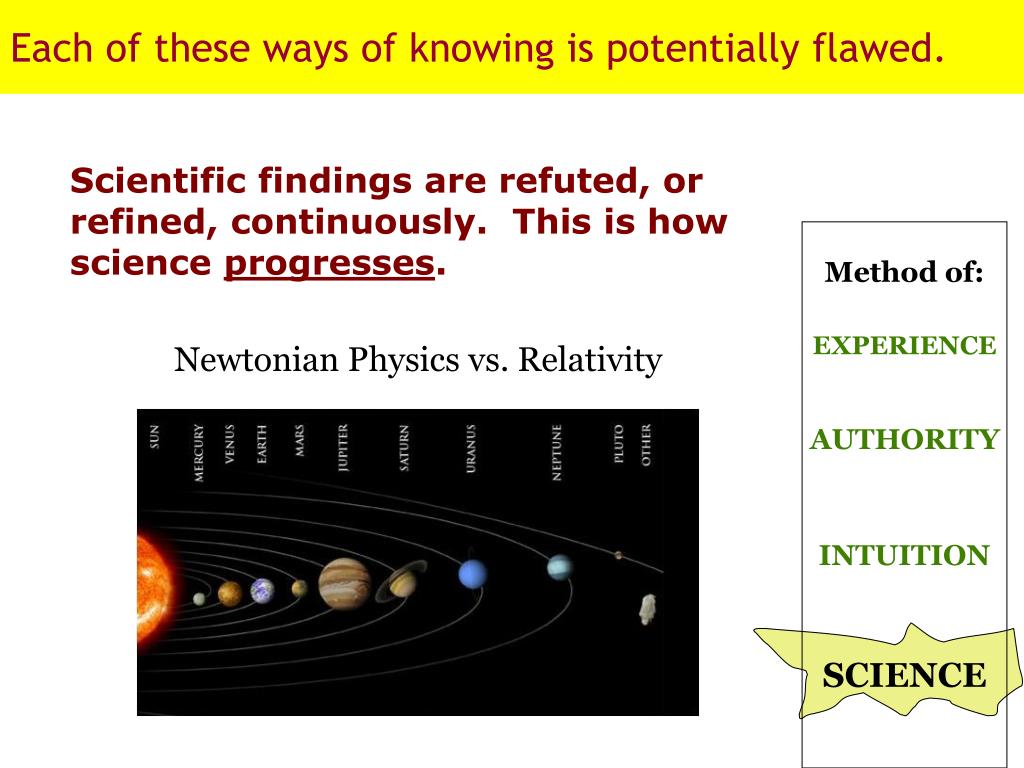 Each of these ways of knowing is potentially flawed.

Scientific findings are refuted, or refined, continuously. This is how science progresses.

Newtonian Physics vs. Relativity

SUN MERCURY VENUS EARTH MARS JUPITER SATURN URANUS NEPTUNE PLUTO OTHER

Method of:

EXPERIENCE

AUTHORITY

INTUITION

SCIENCE